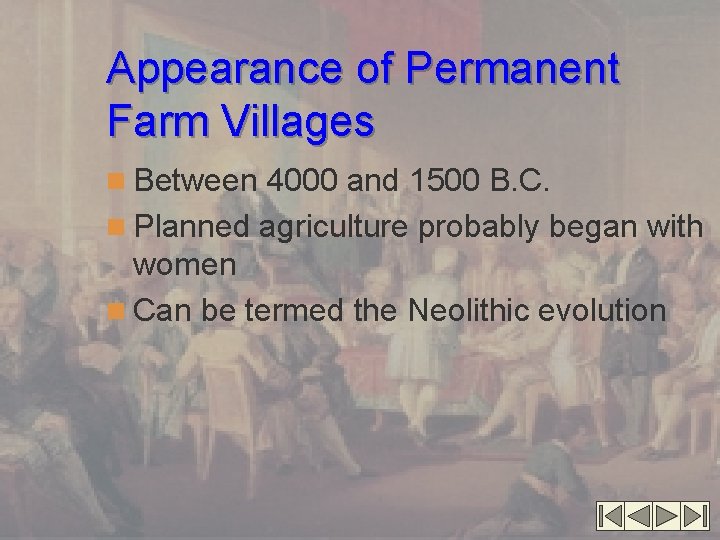 Appearance of Permanent Farm Villages

Between 4000 and 1500 B.C.

Planned agriculture probably began with women

Can be termed the Neolithic evolution